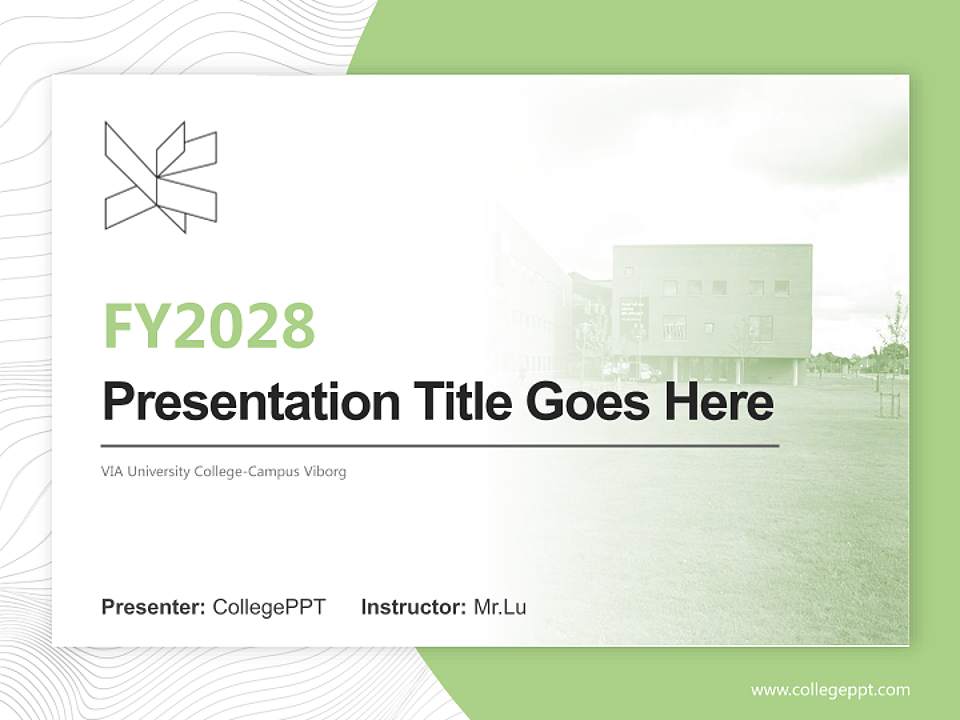 FY2028

Presentation Title Goes Here

VIA University College-Campus Viborg

Presenter: CollegePPT Instructor: Mr.Lu

www.collegeppt.com